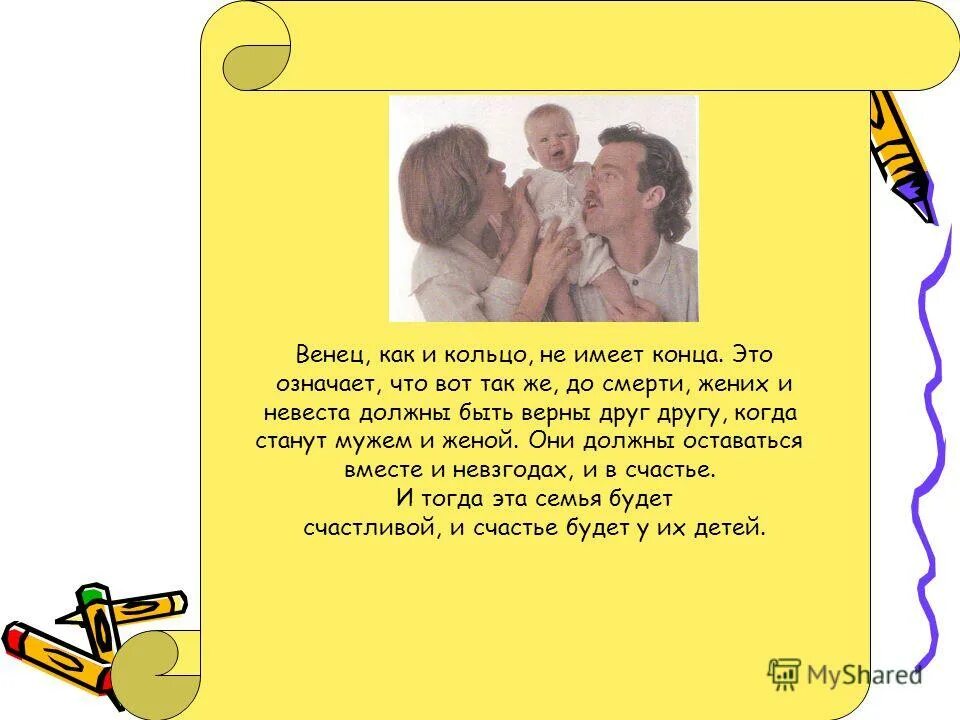 Венец, как и кольцо, не имеет конца. Это означает, что вот так же, до смерти, жених и невеста должны быть верны друг другу, когда станут мужем и женой. Они должны оставаться вместе и невзгодах, и в счастье.
И тогда эта семья будет счастливой, и счастье будет у их детей.

MyShared